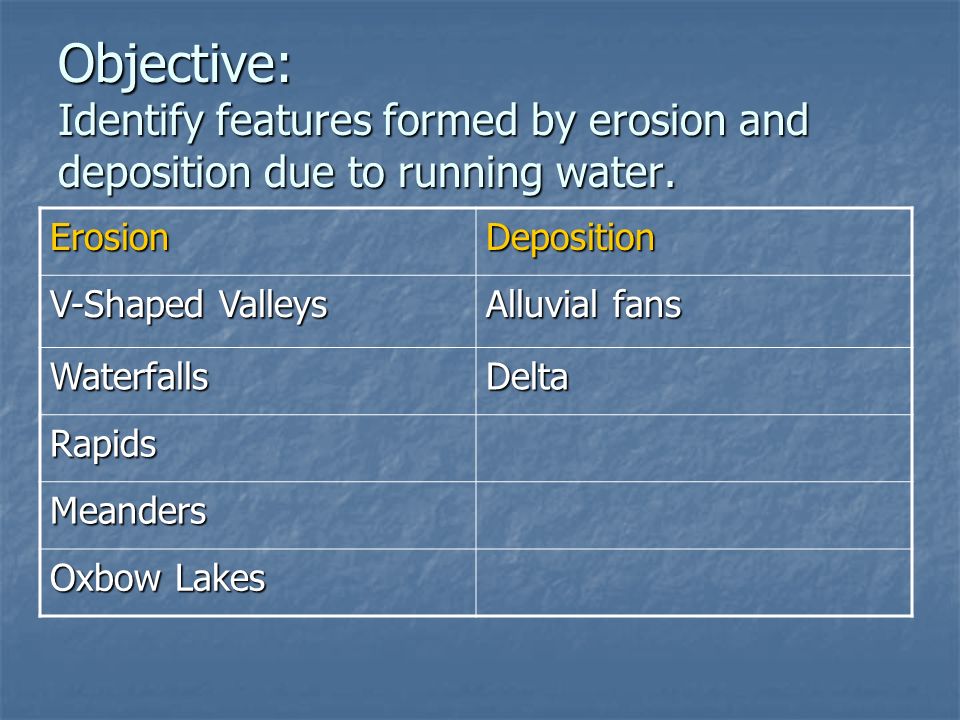 Objective:
Identify features formed by erosion and deposition due to running water.

| Erosion | Deposition |
|---|---|
| V-Shaped Valleys | Alluvial fans |
| Waterfalls | Delta |
| Rapids | |
| Meanders | |
| Oxbow Lakes | |